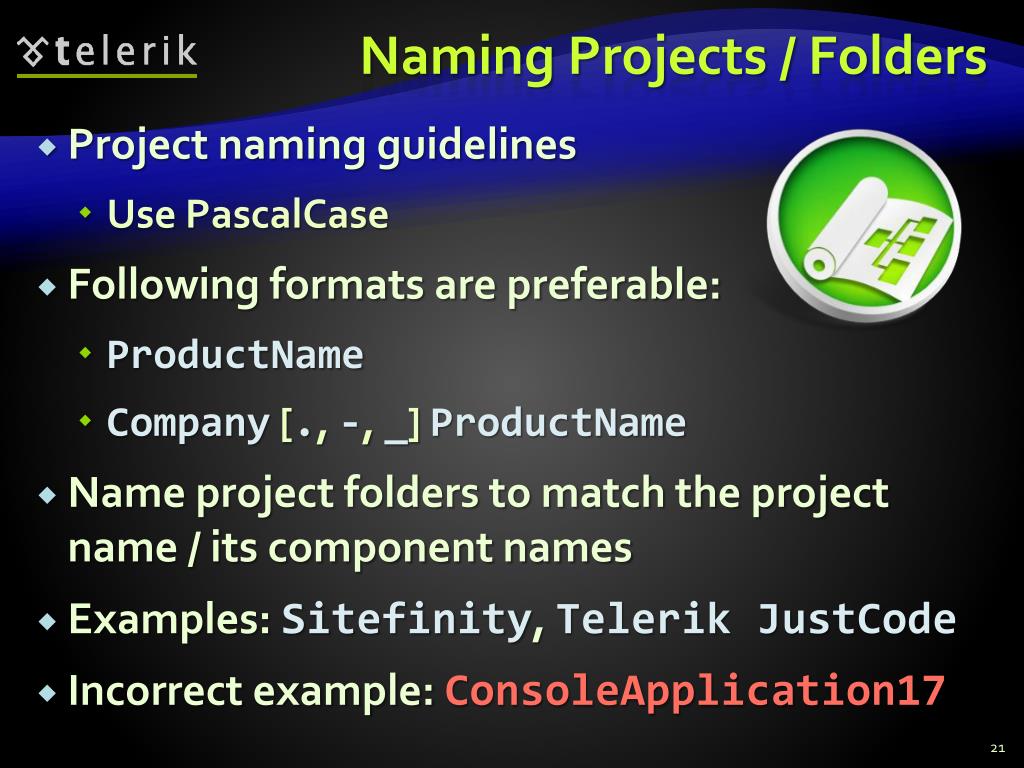 telerik

Naming Projects / Folders

Project naming guidelines

Use PascalCase

Following formats are preferable:

ProductName

Company [., -, _] ProductName

Name project folders to match the project name / its component names

Examples: Sitefinity, Telerik JustCode

Incorrect example: ConsoleApplication17

21